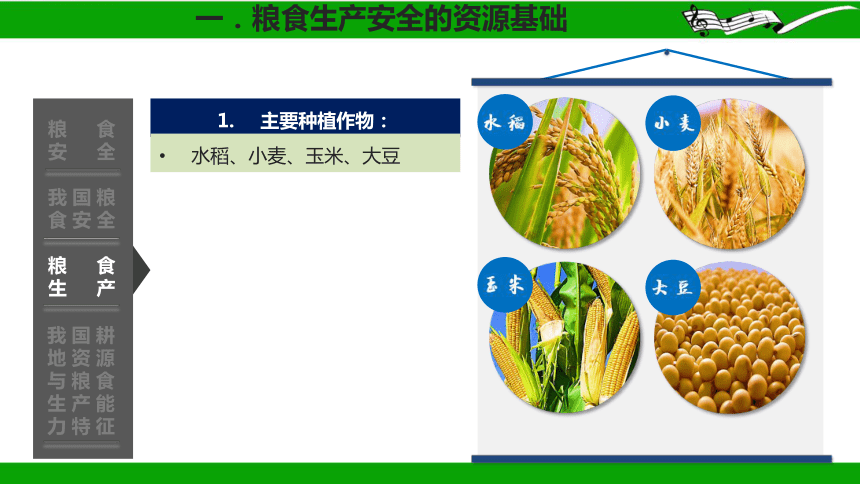 一．粮食生产安全的资源基础

粮食安全

我国粮食安全

粮食生产

我国耕地资源与粮食生产能力特征

1. 主要种植作物：

• 水稻、小麦、玉米、大豆

水稻

小麦

玉米

大豆